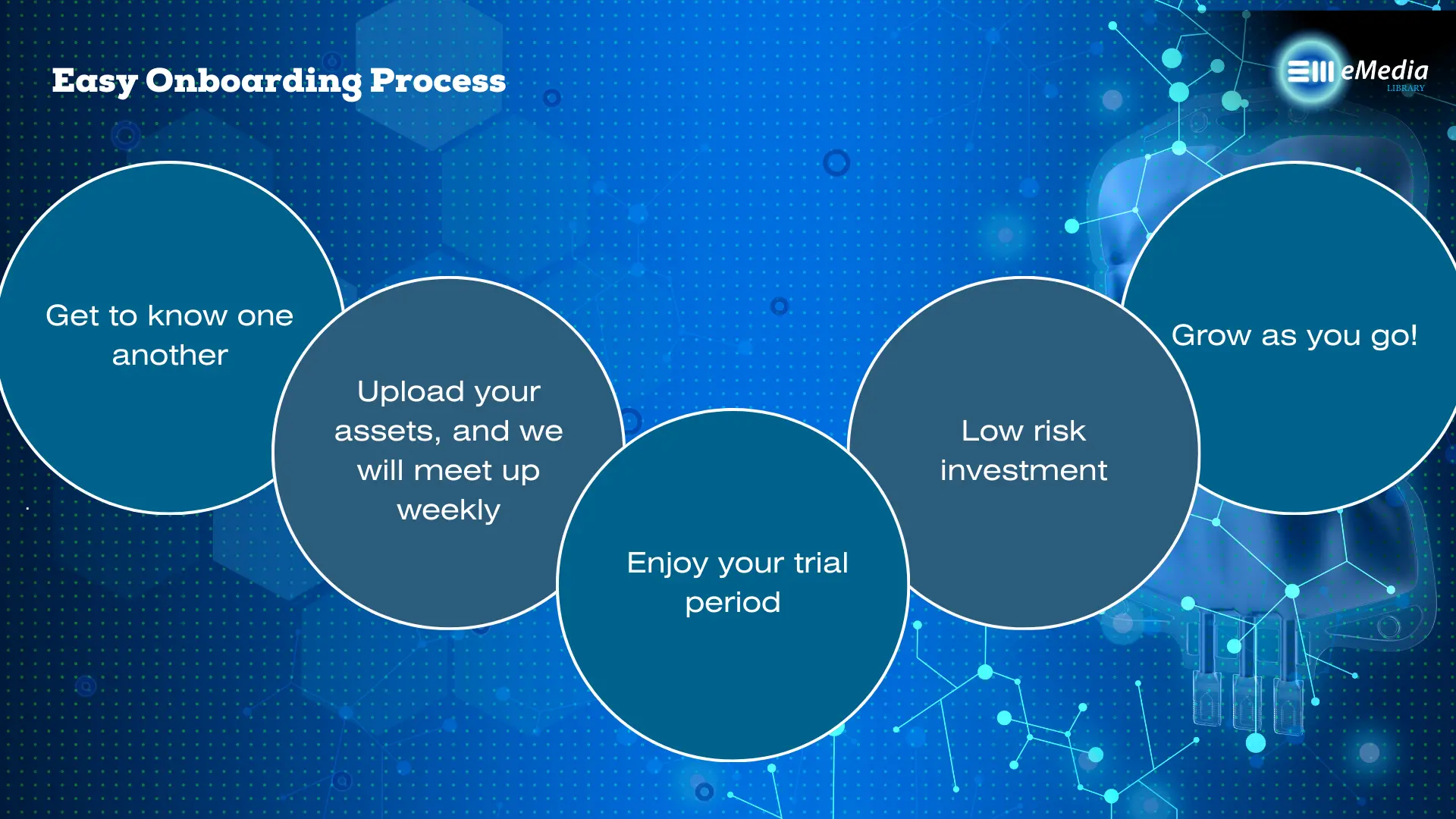 Easy Onboarding Process

eMedia
LIBRARY

Get to know one another

Upload your assets, and we will meet up weekly

Enjoy your trial period

Low risk investment

Grow as you go!